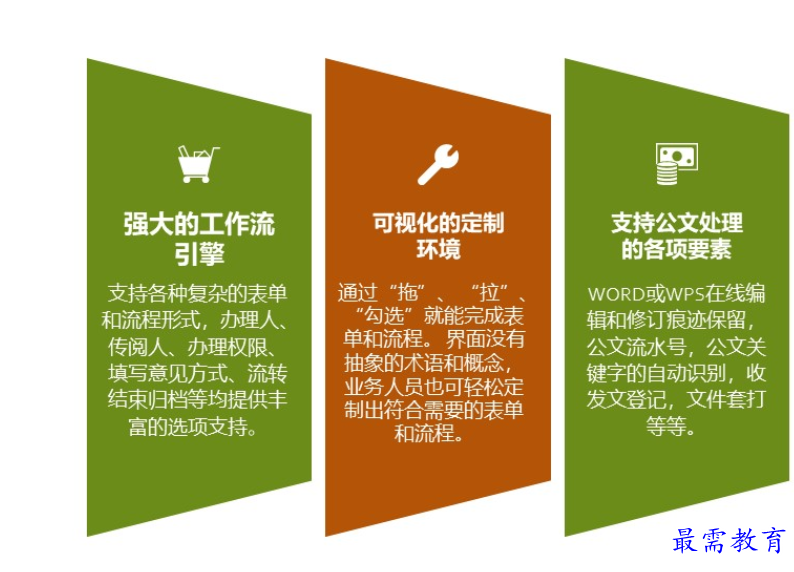 强大的工作流引擎

支持各种复杂的表单和流程形式，办理人、传阅人、办理权限、填写意见方式、流转结束归档等均提供丰富的选项支持。

可视化的定制环境

通过“拖”、“拉”、“勾选”就能完成表单和流程。界面没有抽象的术语和概念，业务人员也可轻松定制出符合需要的表单和流程。

支持公文处理的各项要素

WORD或WPS在线编辑和修订痕迹保留，公文流水号，公文关键字的自动识别，收发文登记，文件套打等等。

最需教育